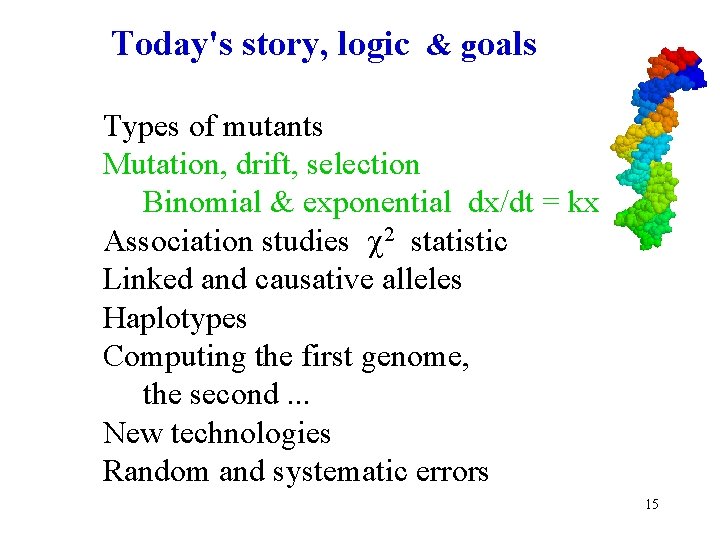 Today's story, logic & goals

Types of mutants
Mutation, drift, selection
Binomial & exponential $dx/dt = kx$
Association studies $\chi^2$ statistic
Linked and causative alleles
Haplotypes
Computing the first genome, the second ...
New technologies
Random and systematic errors

15